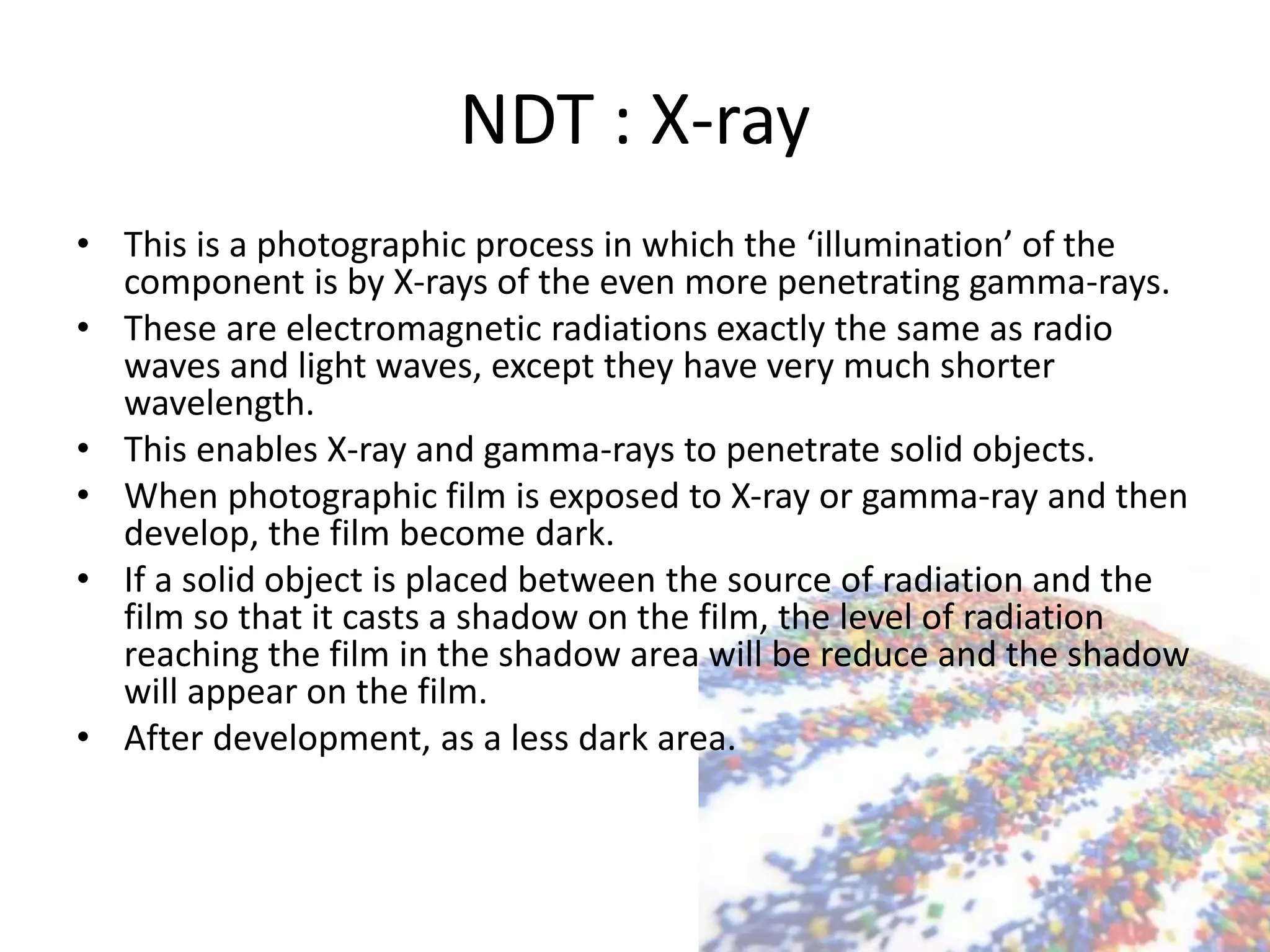 NDT : X-ray

• This is a photographic process in which the ‘illumination’ of the component is by X-rays of the even more penetrating gamma-rays.
• These are electromagnetic radiations exactly the same as radio waves and light waves, except they have very much shorter wavelength.
• This enables X-ray and gamma-rays to penetrate solid objects.
• When photographic film is exposed to X-ray or gamma-ray and then develop, the film become dark.
• If a solid object is placed between the source of radiation and the film so that it casts a shadow on the film, the level of radiation reaching the film in the shadow area will be reduce and the shadow will appear on the film.
• After development, as a less dark area.